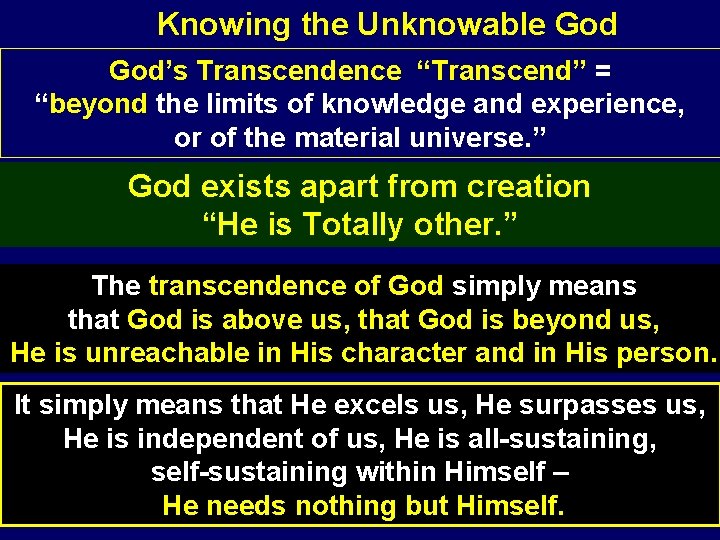 Knowing the Unknowable God

God's Transcendence "Transcend" = "beyond the limits of knowledge and experience, or of the material universe."

God exists apart from creation
"He is Totally other."

The transcendence of God simply means that God is above us, that God is beyond us, He is unreachable in His character and in His person.

It simply means that He excels us, He surpasses us, He is independent of us, He is all-sustaining, self-sustaining within Himself – He needs nothing but Himself.